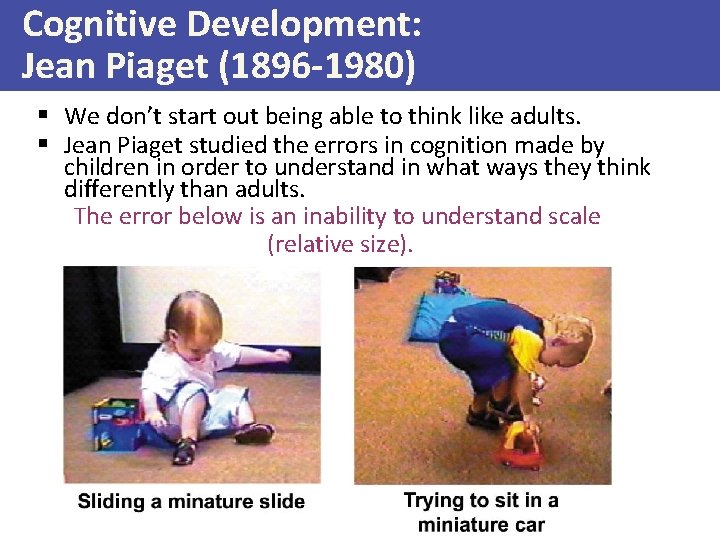 Cognitive Development:
Jean Piaget (1896-1980)

▪ We don't start out being able to think like adults.
▪ Jean Piaget studied the errors in cognition made by children in order to understand in what ways they think differently than adults.

The error below is an inability to understand scale (relative size).

Sliding a minature slide

Trying to sit in a miniature car